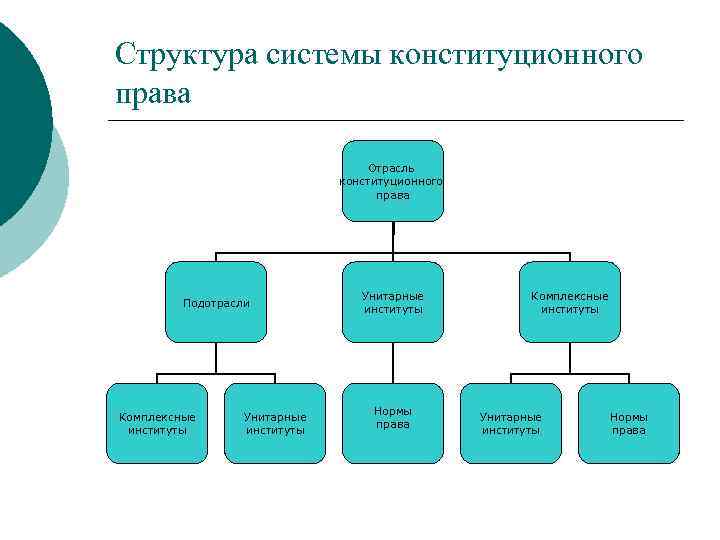 Структура системы конституционного права

Отрасль конституционного права

Подотрасли

Унитарные институты

Комплексные институты

Комплексные институты

Унитарные институты

Нормы права

Унитарные институты

Нормы права